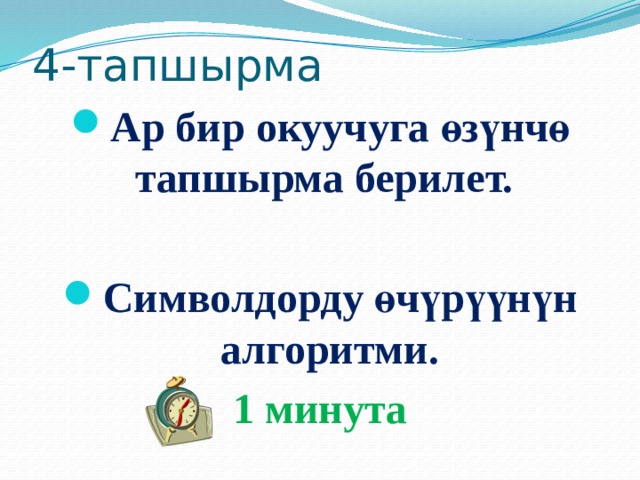 4-тапшырма

Ар бир окуучуга өзүнчө тапшырма берилет.

Символдорду өчүрүүнүн алгоритми.

1 минута